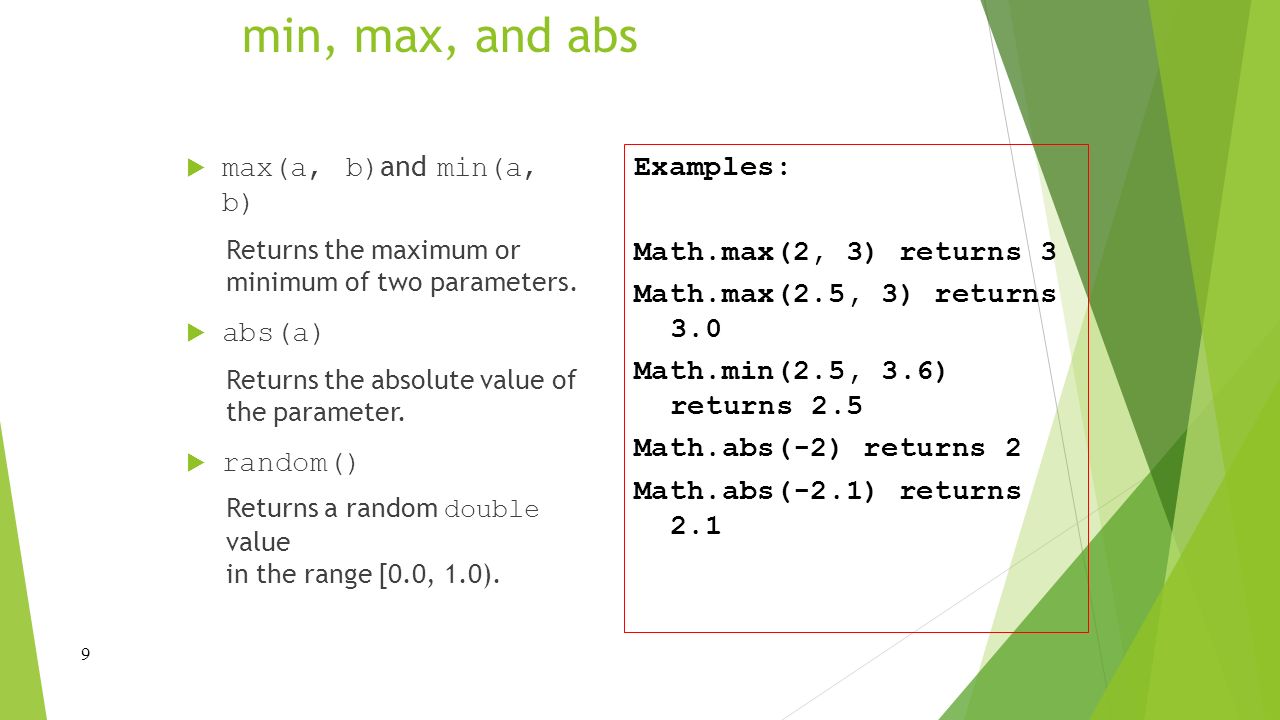 min, max, and abs

max(a, b) and min(a, b)

Returns the maximum or minimum of two parameters.

abs(a)

Returns the absolute value of the parameter.

random()

Returns a random double value
in the range [0.0, 1.0).

Examples:

Math.max(2, 3) returns 3

Math.max(2.5, 3) returns 3.0

Math.min(2.5, 3.6) returns 2.5

Math.abs(-2) returns 2

Math.abs(-2.1) returns 2.1

9